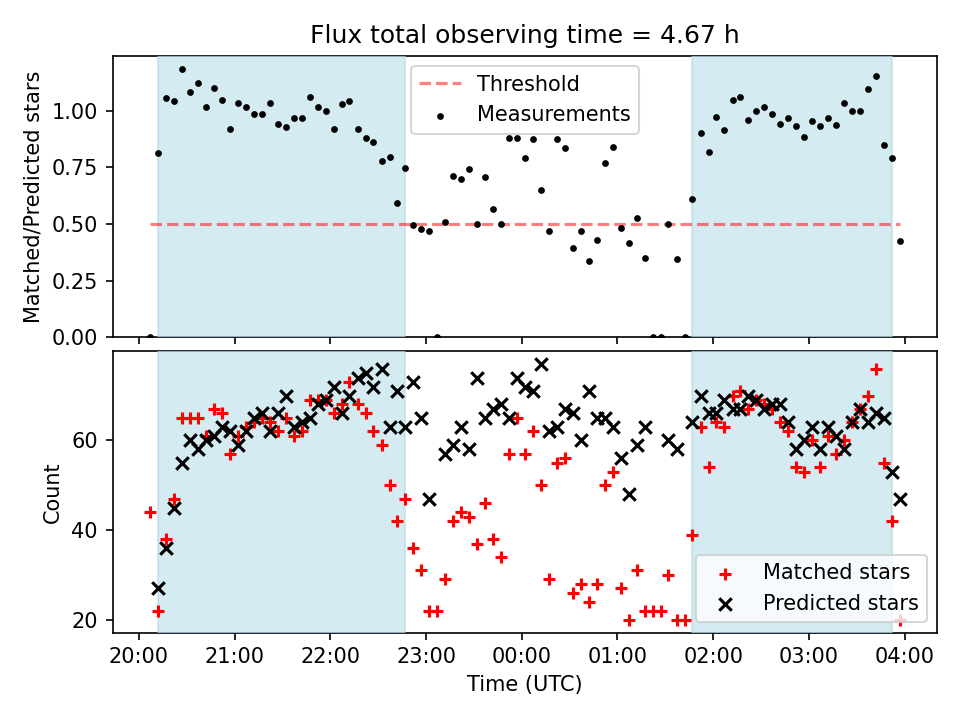 Flux total observing time = 4.67 h

Matched/Predicted stars

1.00
0.75
0.50
0.25
0.00

Threshold
Measurements

Count

60
40
20

Matched stars
Predicted stars

20:00
21:00
22:00
23:00
00:00
01:00
02:00
03:00
04:00

Time (UTC)